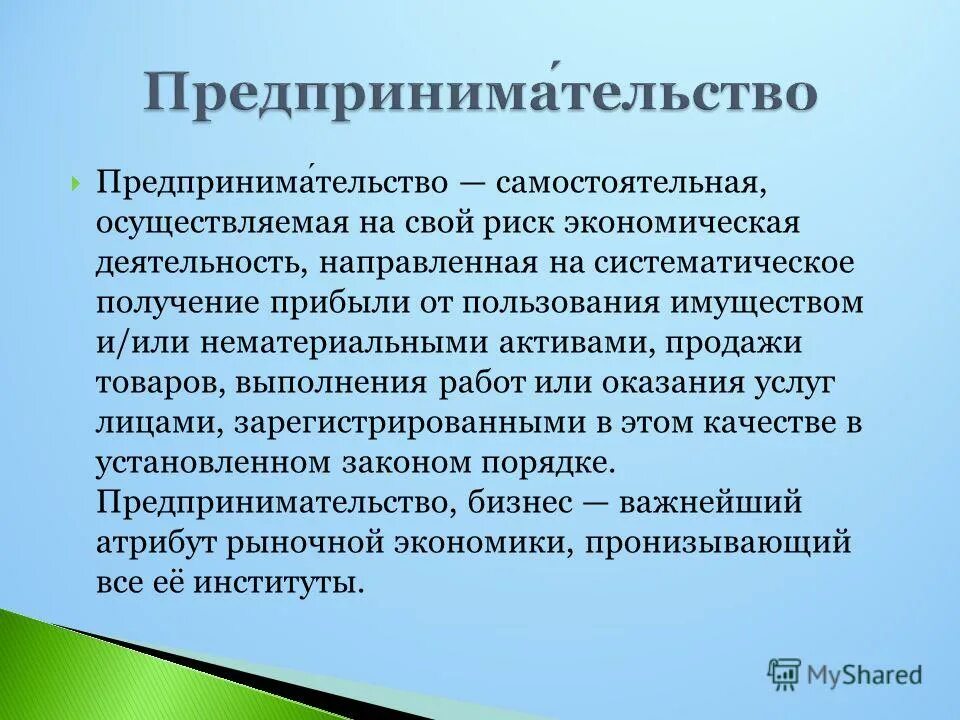 Предпринима́тельство

Предпринима́тельство — самостоятельная, осуществляемая на свой риск экономическая деятельность, направленная на систематическое получение прибыли от пользования имуществом и/или нематериальными активами, продажи товаров, выполнения работ или оказания услуг лицами, зарегистрированными в этом качестве в установленном законом порядке. Предпринимательство, бизнес — важнейший атрибут рыночной экономики, пронизывающий все её институты.

MyShared